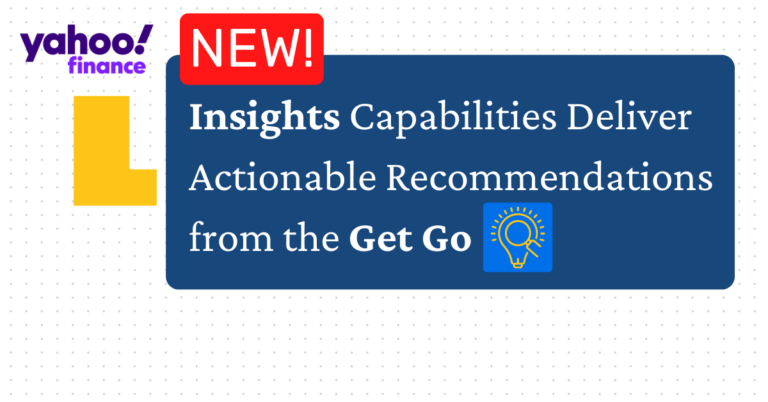 yahoo! finance

NEW!

Insights Capabilities Deliver Actionable Recommendations from the Get Go